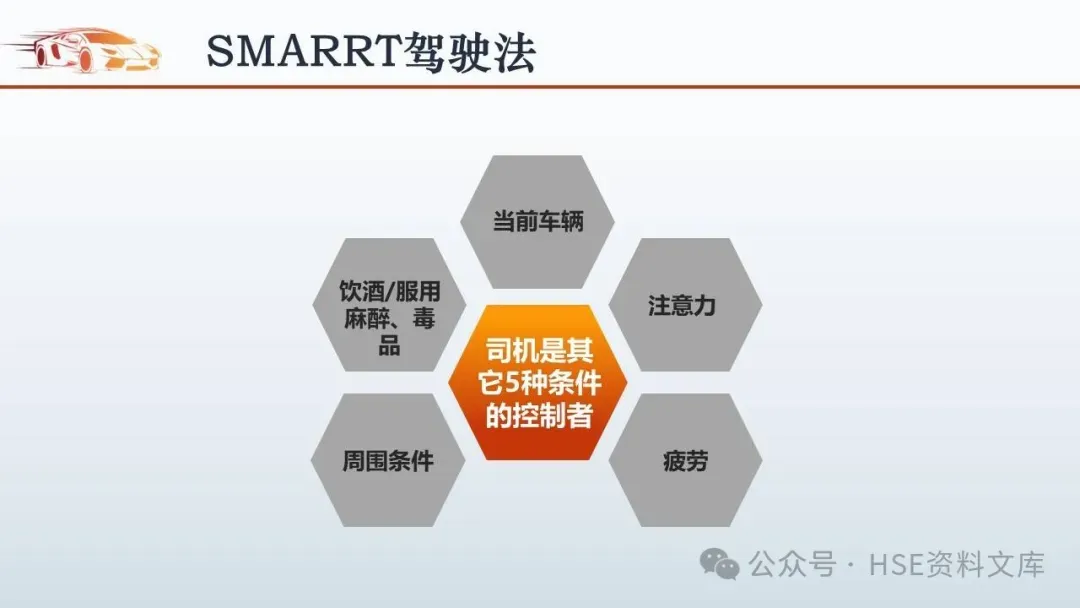 SMARRT驾驶法

当前车辆

饮酒/服用麻醉、毒品

注意力

司机是其它5种条件的控制者

周围条件

疲劳

公众号 · HSE资料文库